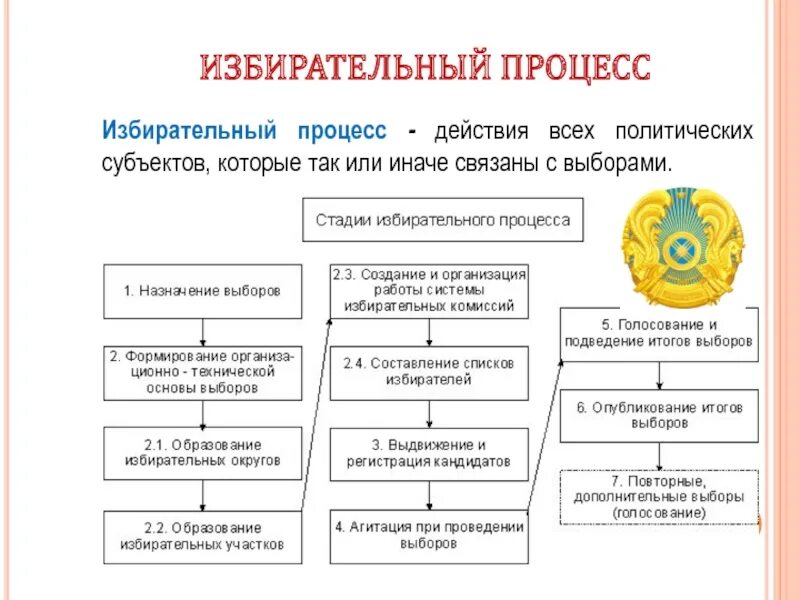 ИЗБИРАТЕЛЬНЫЙ ПРОЦЕСС

Избирательный процесс - действия всех политических субъектов, которые так или иначе связаны с выборами.

Стадии избирательного процесса

1. Назначение выборов

2. Формирование организационно - технической основы выборов

2.1. Образование избирательных округов

2.2. Образование избирательных участков

2.3. Создание и организация работы системы избирательных комиссий

2.4. Составление списков избирателей

3. Выдвижение и регистрация кандидатов

4. Агитация при проведении выборов

5. Голосование и подведение итогов выборов

6. Опубликование итогов выборов

7. Повторные, дополнительные выборы (голосование)